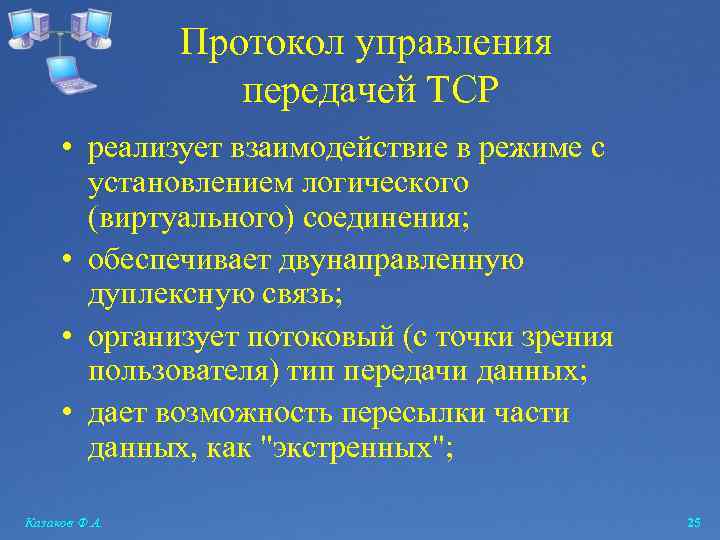 Протокол управления передачей TCP

• реализует взаимодействие в режиме с установлением логического (виртуального) соединения;
• обеспечивает двунаправленную дуплексную связь;
• организует потоковый (с точки зрения пользователя) тип передачи данных;
• дает возможность пересылки части данных, как "экстренных";

Казаков Ф.А.

25